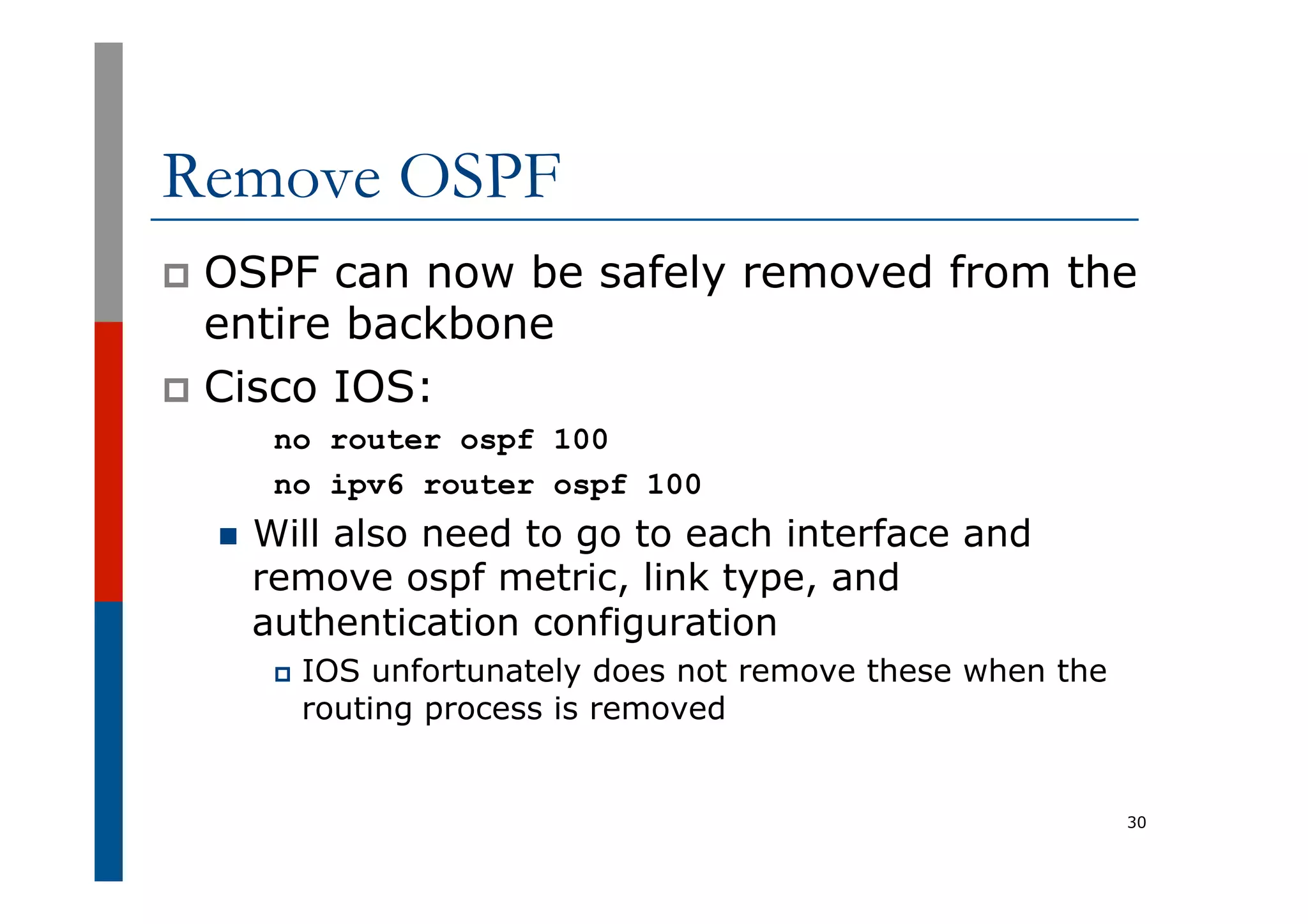 Remove OSPF

OSPF can now be safely removed from the entire backbone

Cisco IOS:

no router ospf 100

no ipv6 router ospf 100

Will also need to go to each interface and remove ospf metric, link type, and authentication configuration

IOS unfortunately does not remove these when the routing process is removed

30